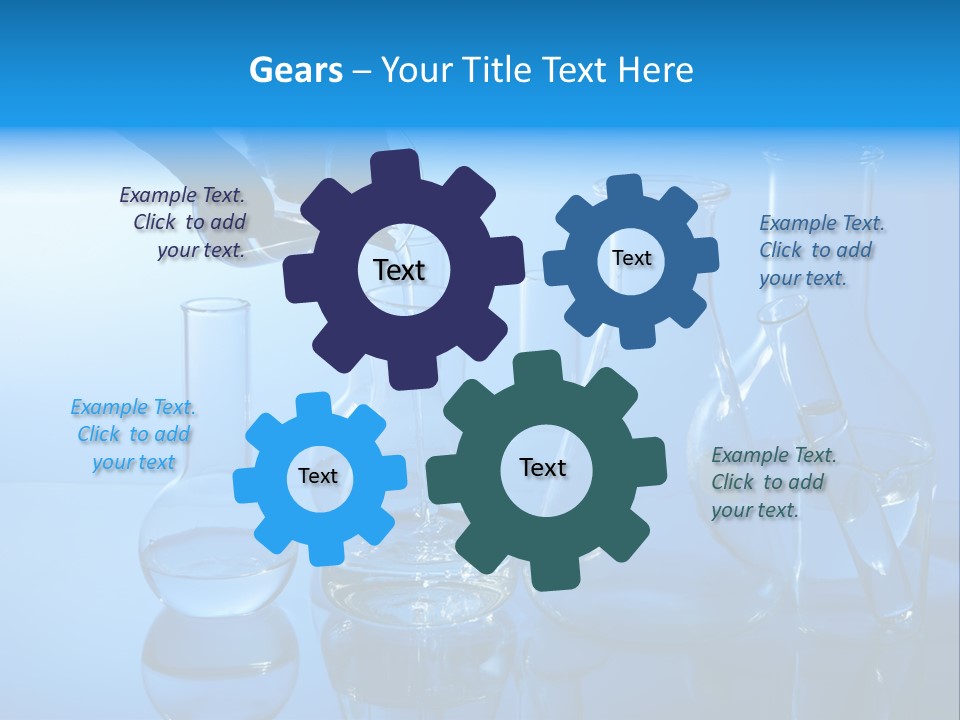 Gears – Your Title Text Here

Example Text. Click to add your text.

Text

Text

Example Text. Click to add your text.

Example Text. Click to add your text

Text

Text

Example Text. Click to add your text.